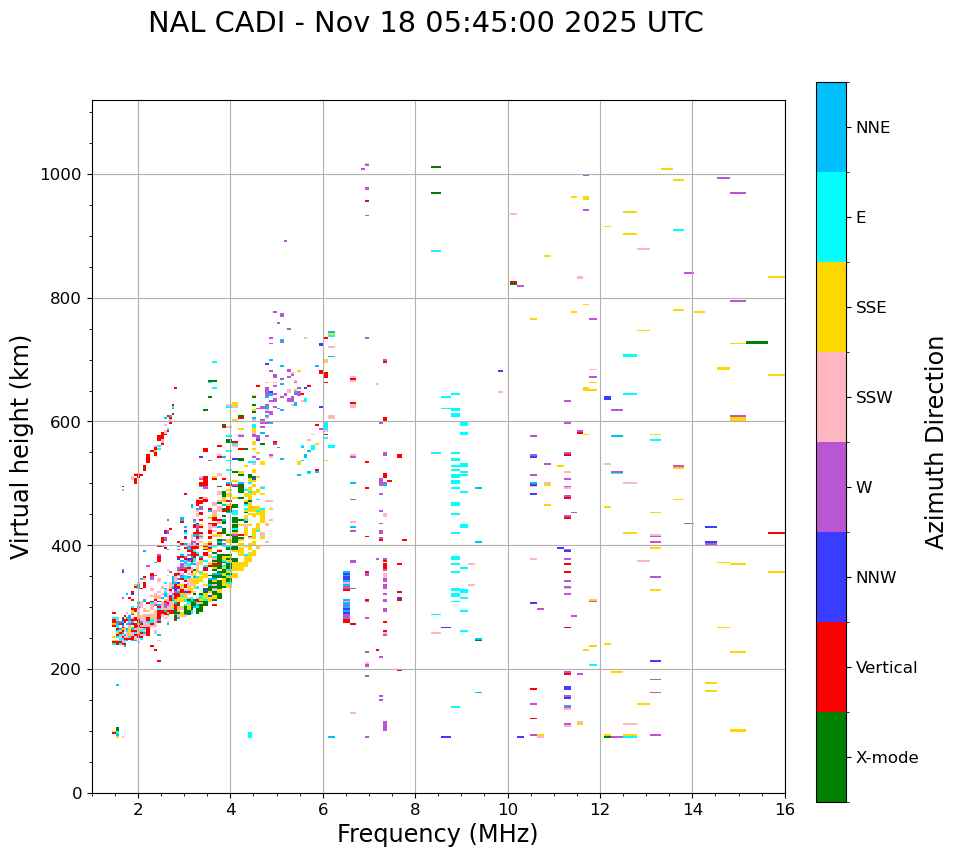 NAL CADI - Nov 18 05:45:00 2025 UTC

Virtual height (km)

1000
800
600
400
200
0

2
4
6
8
10
12
14
16

Frequency (MHz)

NNE
E
SSE
SSW
W
NNW
Vertical
X-mode

Azimuth Direction